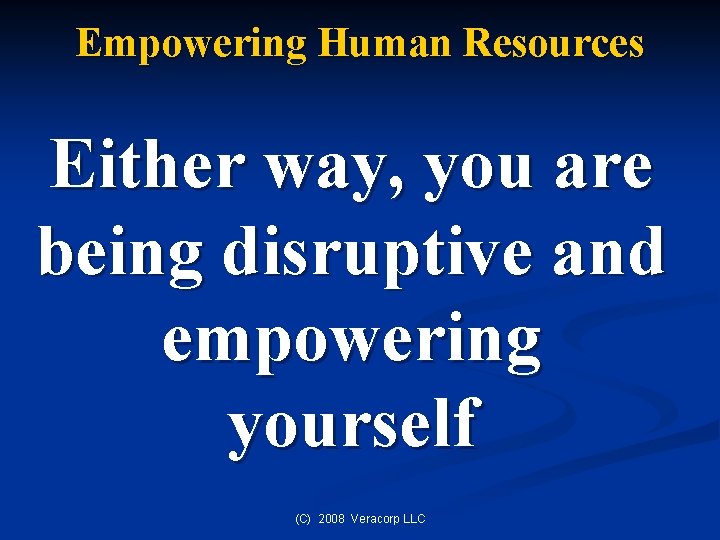 Empowering Human Resources

Either way, you are being disruptive and empowering yourself

(C) 2008 Veracorp LLC